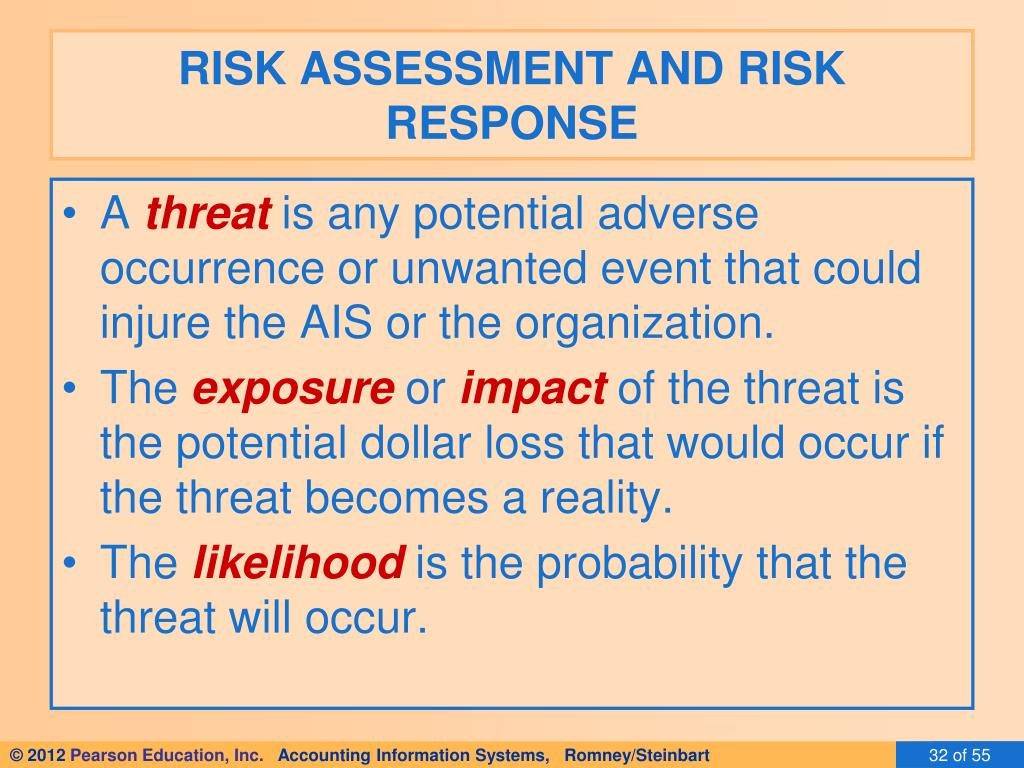 RISK ASSESSMENT AND RISK RESPONSE

• A threat is any potential adverse occurrence or unwanted event that could injure the AIS or the organization.
• The exposure or impact of the threat is the potential dollar loss that would occur if the threat becomes a reality.
• The likelihood is the probability that the threat will occur.

© 2012 Pearson Education, Inc. Accounting Information Systems, Romney/Steinbart

32 of 55